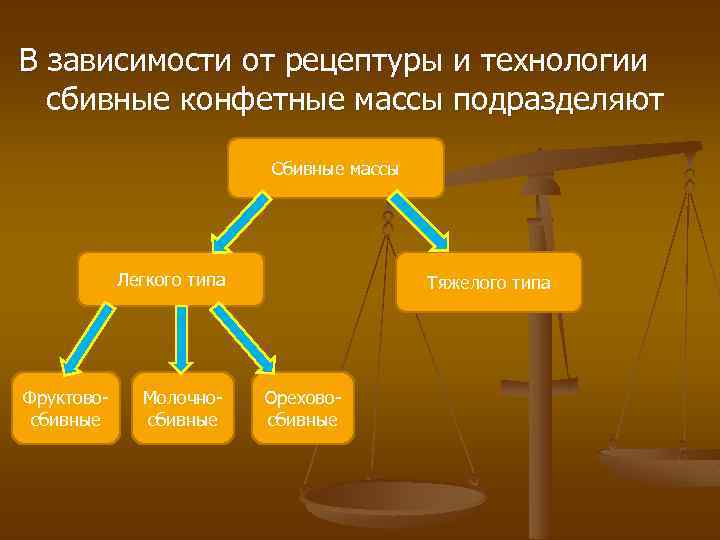 В зависимости от рецептуры и технологии сбивные конфетные массы подразделяют

Сбивные массы

Легкого типа

Тяжелого типа

Фруктово-сбивные

Молочно-сбивные

Орехово-сбивные